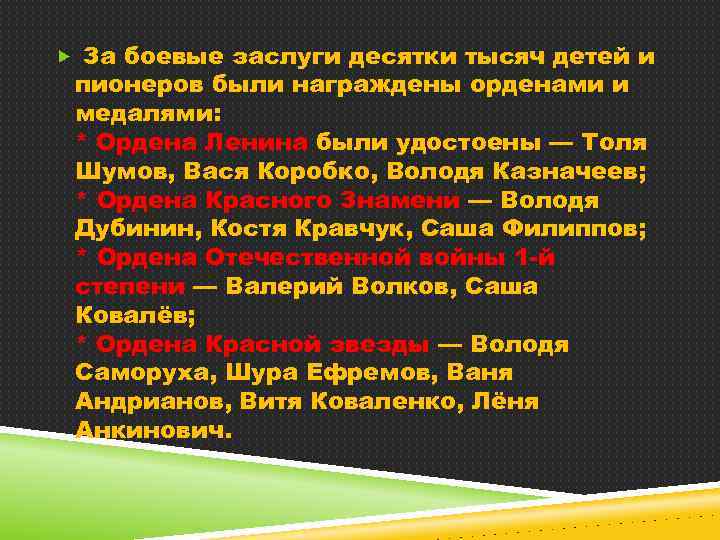 За боевые заслуги десятки тысяч детей и пионеров были награждены орденами и медалями:
* Ордена Ленина были удостоены — Толя Шумов, Вася Коробко, Володя Казначеев;
* Ордена Красного Знамени — Володя Дубинин, Костя Кравчук, Саша Филиппов;
* Ордена Отечественной войны 1-й степени — Валерий Волков, Саша Ковалёв;
* Ордена Красной звезды — Володя Саморуха, Шура Ефремов, Ваня Андрианов, Витя Коваленко, Лёня Анкинович.